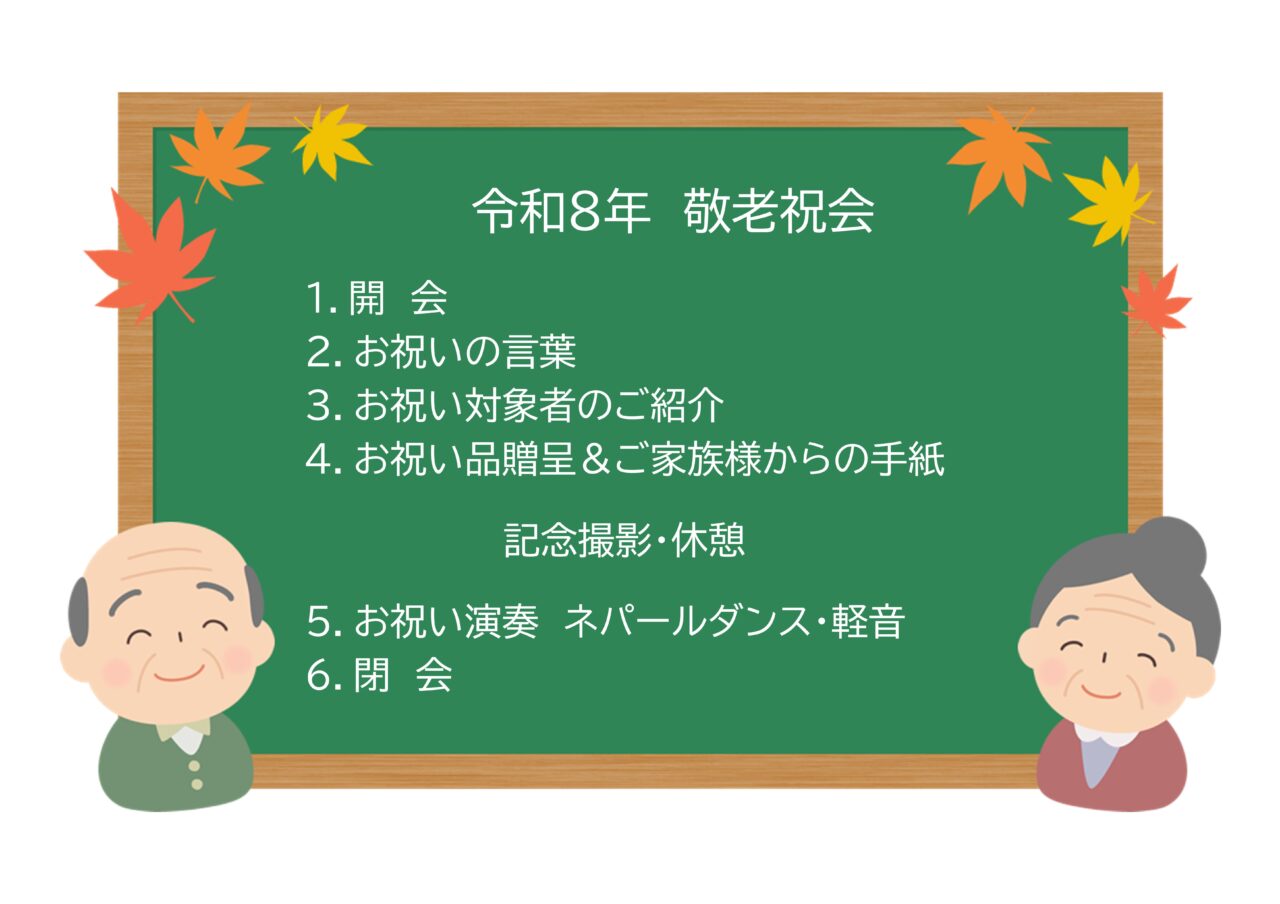 令和8年　敬老祝会

1. 開　会
2. お祝いの言葉
3. お祝い対象者のご紹介
4. お祝い品贈呈＆ご家族様からの手紙

記念撮影・休憩

5. お祝い演奏　ネパールダンス・軽音
6. 閉　会